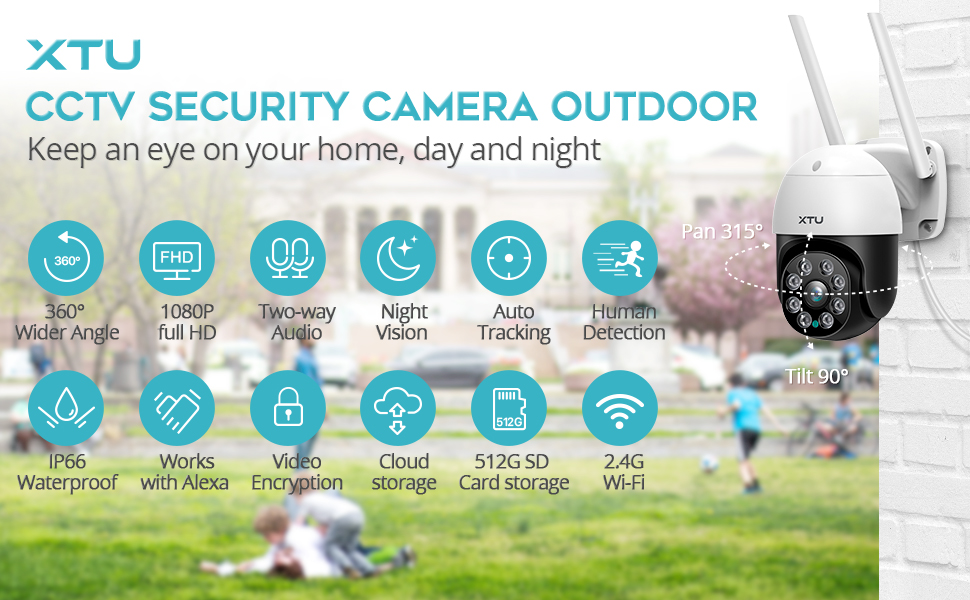 XTU
CCTV SECURITY CAMERA OUTDOOR
Keep an eye on your home, day and night

360°
360° Wider Angle

FHD
1080P full HD

Two-way Audio

Night Vision

Auto Tracking

Human Detection

IP66 Waterproof

Works with Alexa

Video Encryption

Cloud storage

512G
512G SD Card storage

2.4G Wi-Fi

XTU
Pan 315°
Tilt 90°